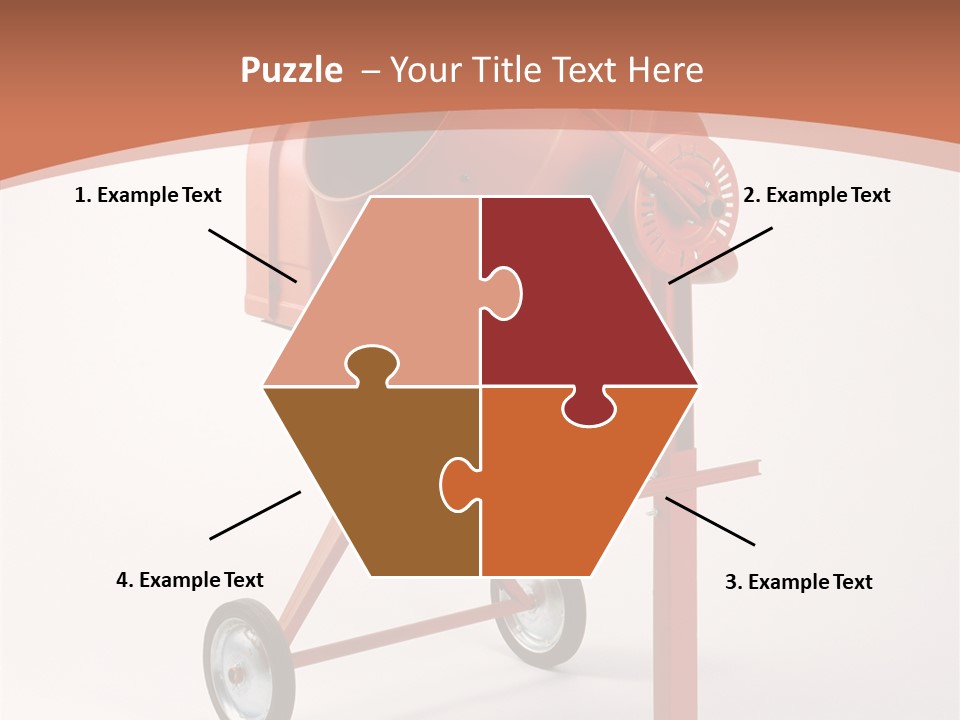 Puzzle – Your Title Text Here

1. Example Text

2. Example Text

4. Example Text

3. Example Text